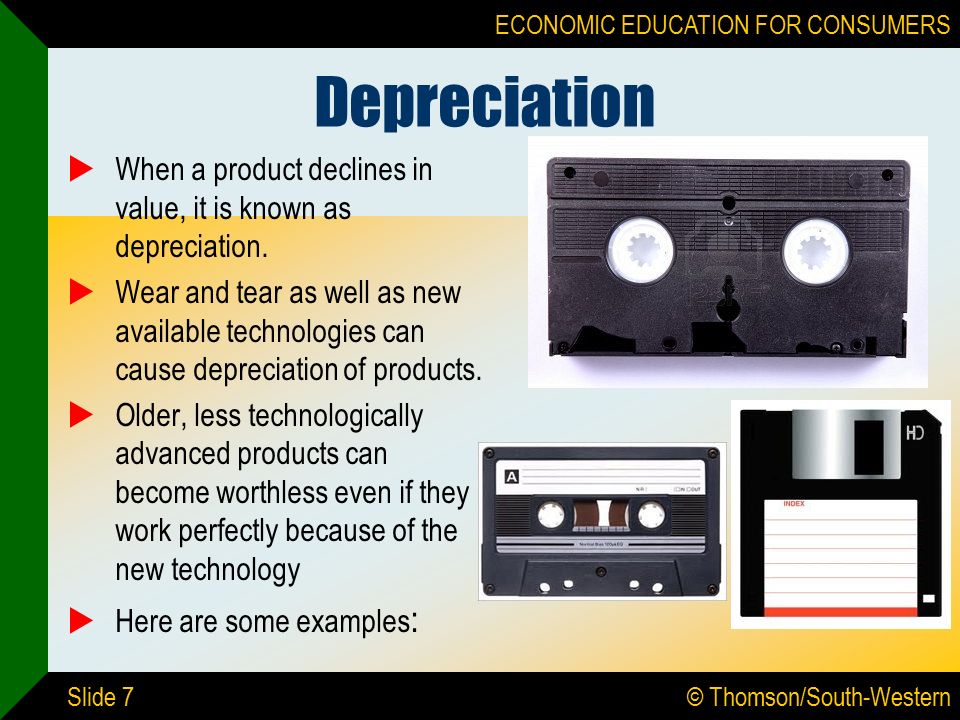 ECONOMIC EDUCATION FOR CONSUMERS

Depreciation

When a product declines in value, it is known as depreciation.

Wear and tear as well as new available technologies can cause depreciation of products.

Older, less technologically advanced products can become worthless even if they work perfectly because of the new technology

Here are some examples:

A

HD

INDEX

Slide 7

© Thomson/South-Western